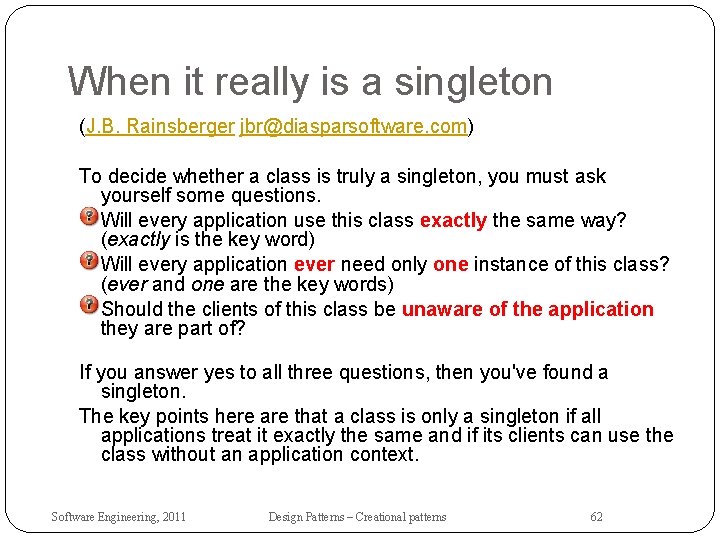 When it really is a singleton

(J.B. Rainsberger jbr@diasparsoftware.com)

To decide whether a class is truly a singleton, you must ask yourself some questions.

Will every application use this class exactly the same way? (exactly is the key word)

Will every application ever need only one instance of this class? (ever and one are the key words)

Should the clients of this class be unaware of the application they are part of?

If you answer yes to all three questions, then you've found a singleton.

The key points here are that a class is only a singleton if all applications treat it exactly the same and if its clients can use the class without an application context.

Software Engineering, 2011

Design Patterns – Creational patterns

62